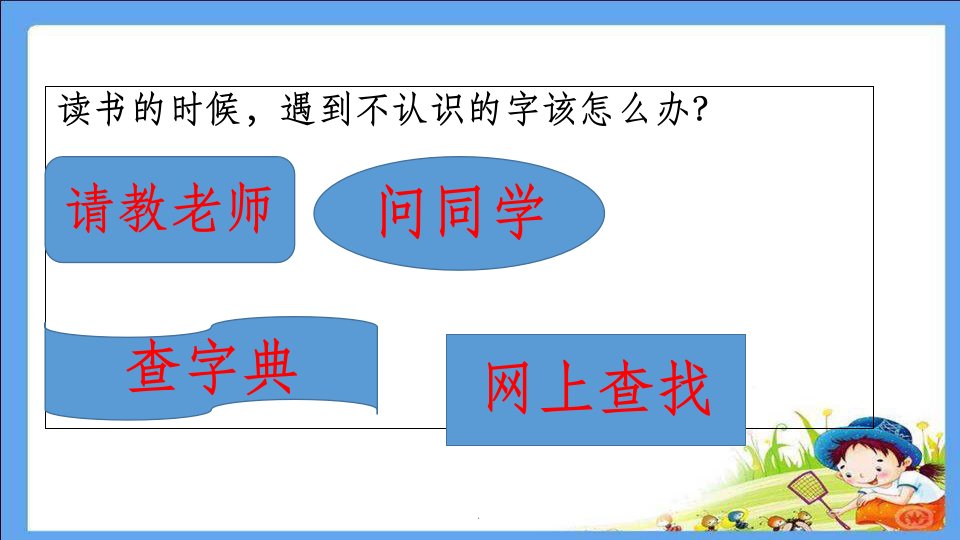 读书的时候，遇到不认识的字该怎么办？

请教老师

问同学

查字典

网上查找